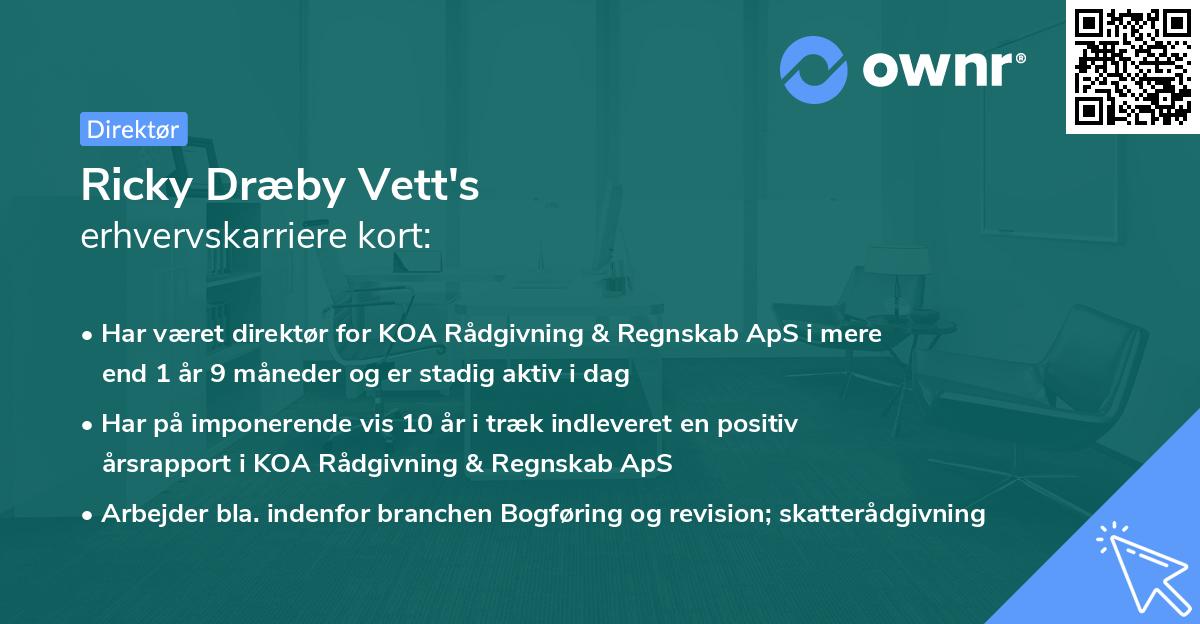 ownr®

Direktør

Ricky Dræby Vett's
erhvervskarriere kort:

• Har været direktør for KOA Rådgivning & Regnskab ApS i mere end 1 år 9 måneder og er stadig aktiv i dag

• Har på imponerende vis 10 år i træk indleveret en positiv årsrapport i KOA Rådgivning & Regnskab ApS

• Arbejder bla. indenfor branchen Bogføring og revision; skatterådgivning